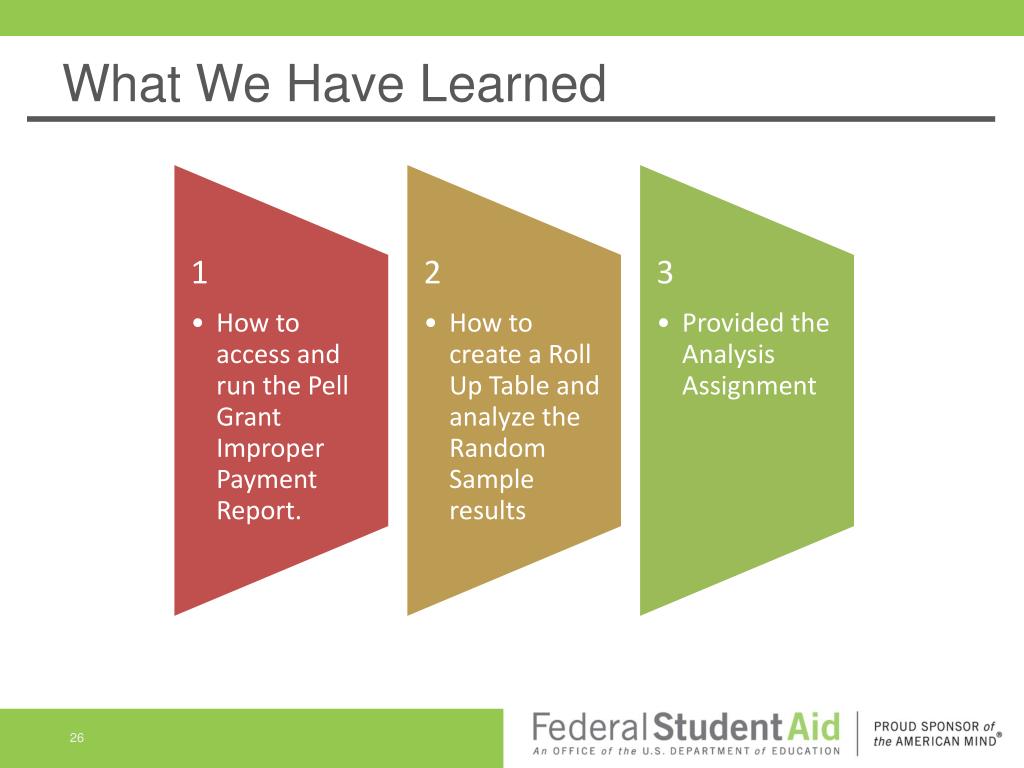 What We Have Learned

1

• How to access and run the Pell Grant Improper Payment Report.

2

• How to create a Roll Up Table and analyze the Random Sample results

3

• Provided the Analysis Assignment

26

Federal Student Aid
An OFFICE of the U.S. DEPARTMENT of EDUCATION

PROUD SPONSOR of the AMERICAN MIND®